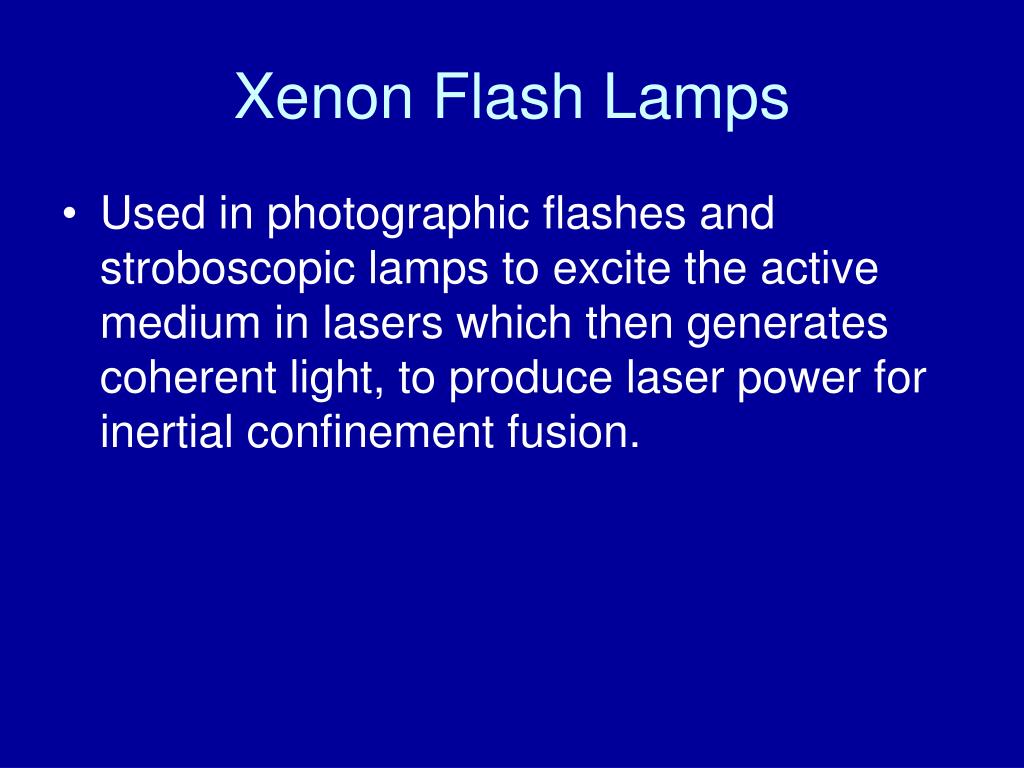 Xenon Flash Lamps

• Used in photographic flashes and stroboscopic lamps to excite the active medium in lasers which then generates coherent light, to produce laser power for inertial confinement fusion.